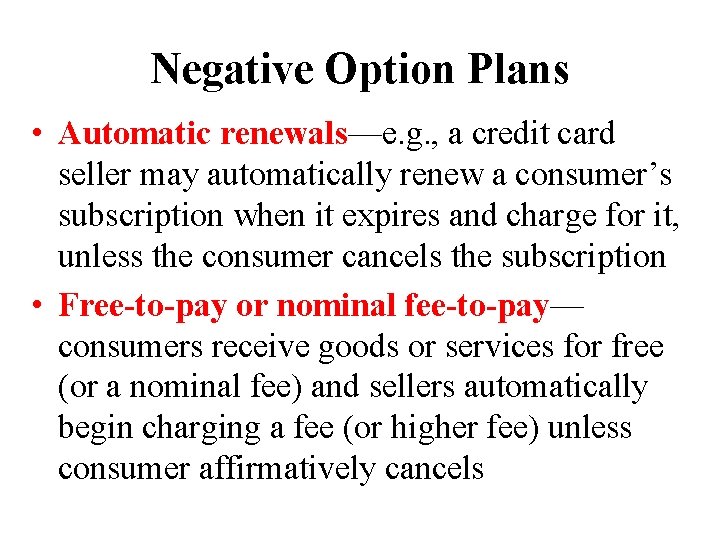 Negative Option Plans

• Automatic renewals—e.g., a credit card seller may automatically renew a consumer's subscription when it expires and charge for it, unless the consumer cancels the subscription

• Free-to-pay or nominal fee-to-pay—consumers receive goods or services for free (or a nominal fee) and sellers automatically begin charging a fee (or higher fee) unless consumer affirmatively cancels